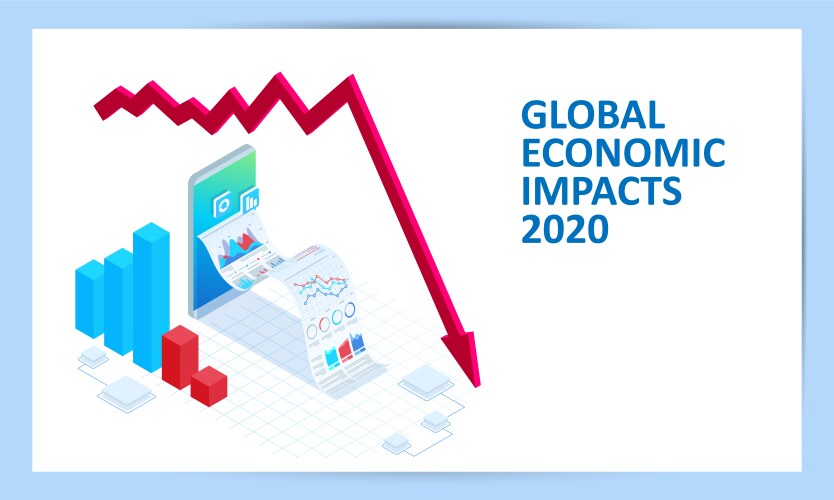 GLOBAL ECONOMIC IMPACTS 2020